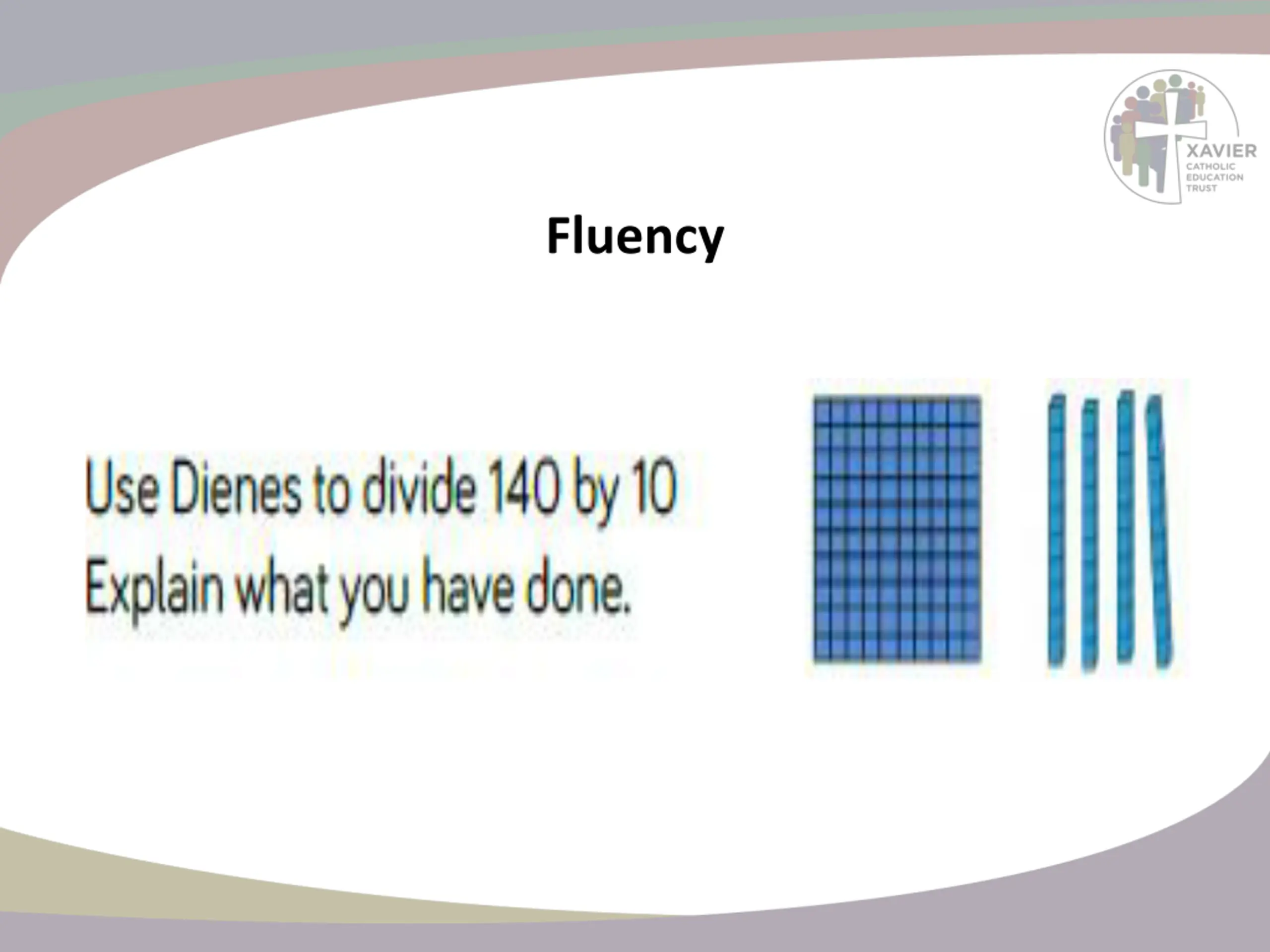 XAVIER
CATHOLIC
EDUCATION
TRUST

Fluency

Use Dienes to divide 140 by 10
Explain what you have done.